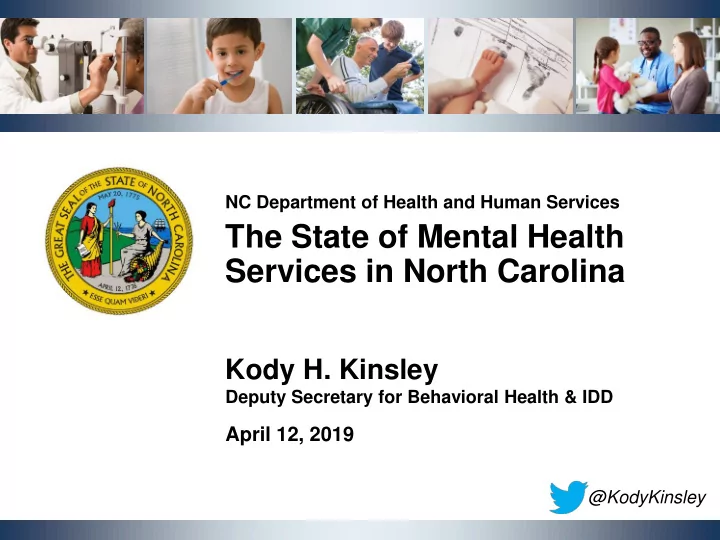 THE GREAT SEAL OF THE STATE OF NORTH CAROLINA
MAY 20, 1775
APRIL 12, 1776
ESSE QUAM VIDERI

NC Department of Health and Human Services

The State of Mental Health Services in North Carolina

Kody H. Kinsley
Deputy Secretary for Behavioral Health & IDD

April 12, 2019

@KodyKinsley